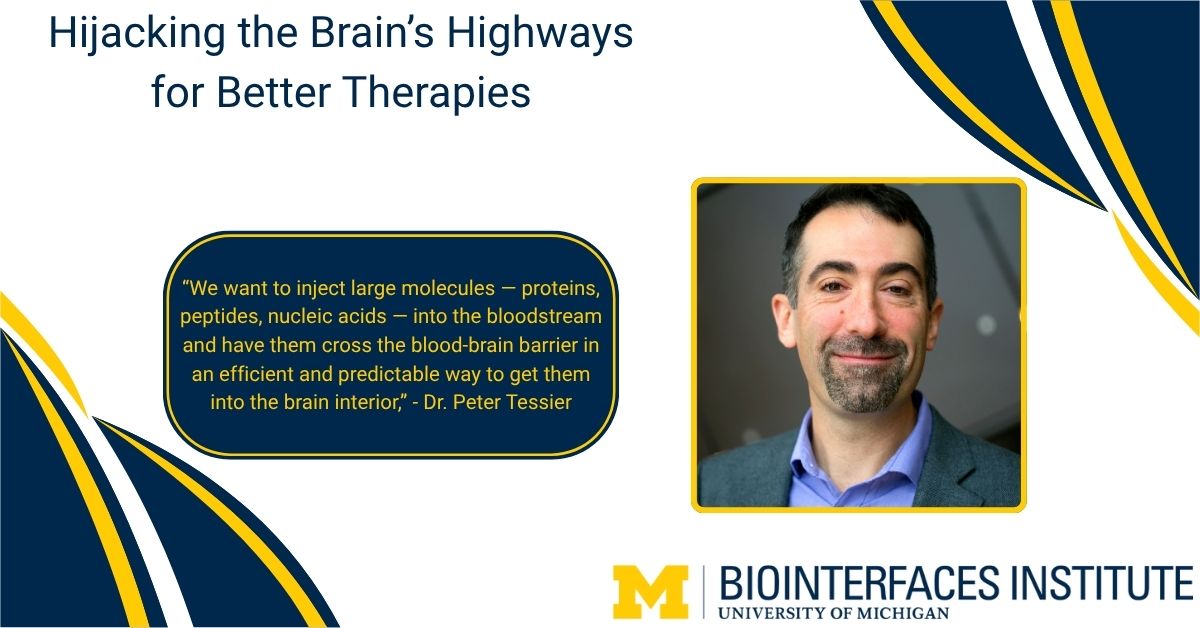 Hijacking the Brain's Highways for Better Therapies

"We want to inject large molecules — proteins, peptides, nucleic acids — into the bloodstream and have them cross the blood-brain barrier in an efficient and predictable way to get them into the brain interior," - Dr. Peter Tessier

M | BIOINTERFACES INSTITUTE
UNIVERSITY OF MICHIGAN